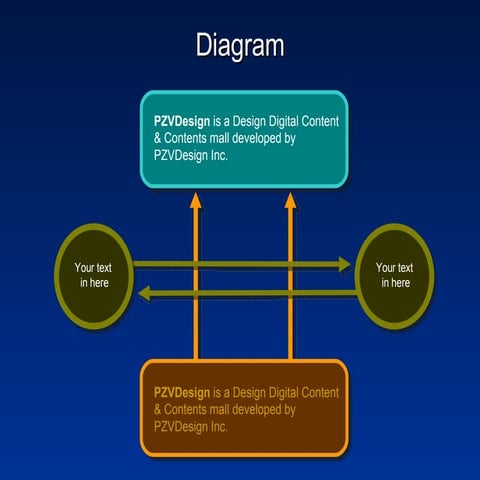 Diagram

PZVDesign is a Design Digital Content & Contents mall developed by PZVDesign Inc.

Your text in here

Your text in here

PZVDesign is a Design Digital Content & Contents mall developed by PZVDesign Inc.